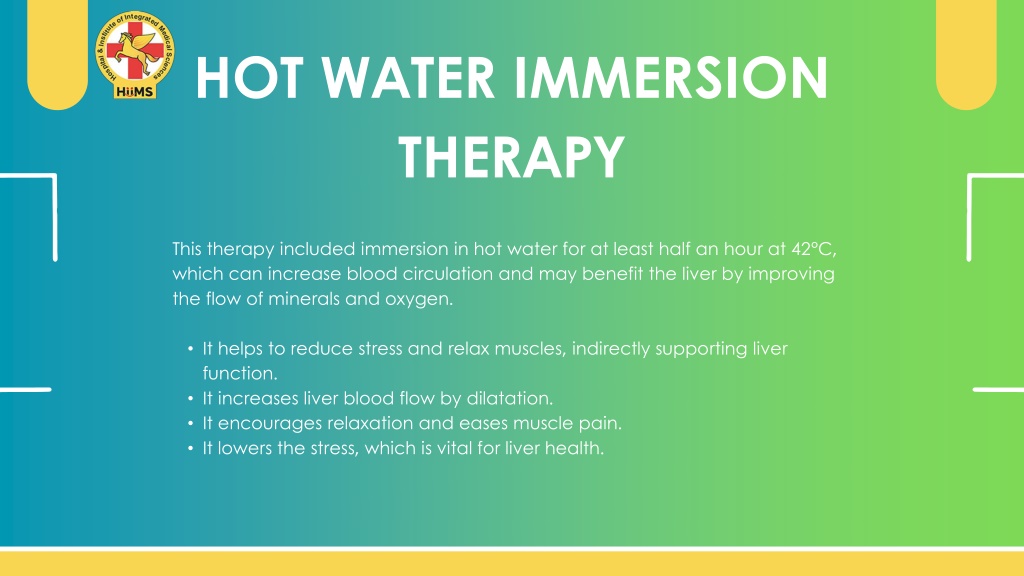 Hospital & Institute of Integrated Medical Sciences
HiiMS

HOT WATER IMMERSION THERAPY

This therapy included immersion in hot water for at least half an hour at 42°C, which can increase blood circulation and may benefit the liver by improving the flow of minerals and oxygen.

• It helps to reduce stress and relax muscles, indirectly supporting liver function.
• It increases liver blood flow by dilatation.
• It encourages relaxation and eases muscle pain.
• It lowers the stress, which is vital for liver health.